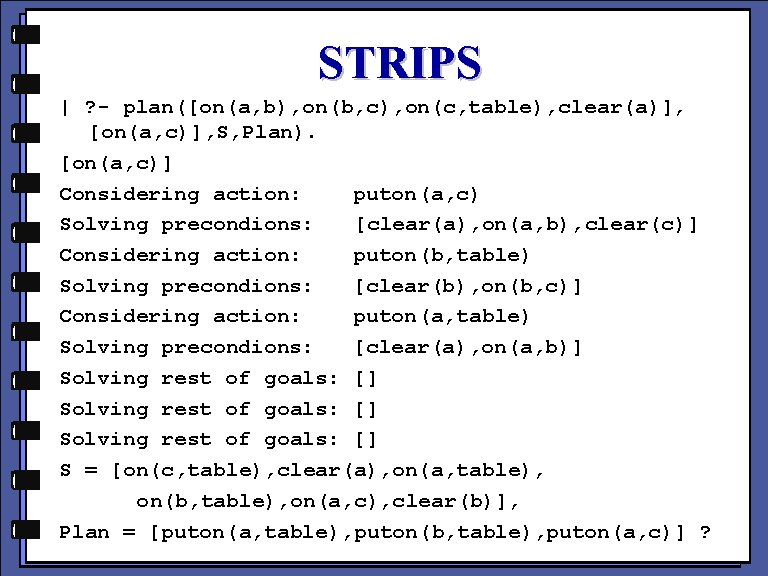 STRIPS

| ?- plan([on(a,b),on(b,c),on(c,table),clear(a)], [on(a,c)],S,Plan).

[on(a,c)]

Considering action: puton(a,c)

Solving precondions: [clear(a),on(a,b),clear(c)]

Considering action: puton(b,table)

Solving precondions: [clear(b),on(b,c)]

Considering action: puton(a,table)

Solving precondions: [clear(a),on(a,b)]

Solving rest of goals: []

Solving rest of goals: []

Solving rest of goals: []

S = [on(c,table),clear(a),on(a,table), on(b,table),on(a,c),clear(b)],

Plan = [puton(a,table),puton(b,table),puton(a,c)] ?